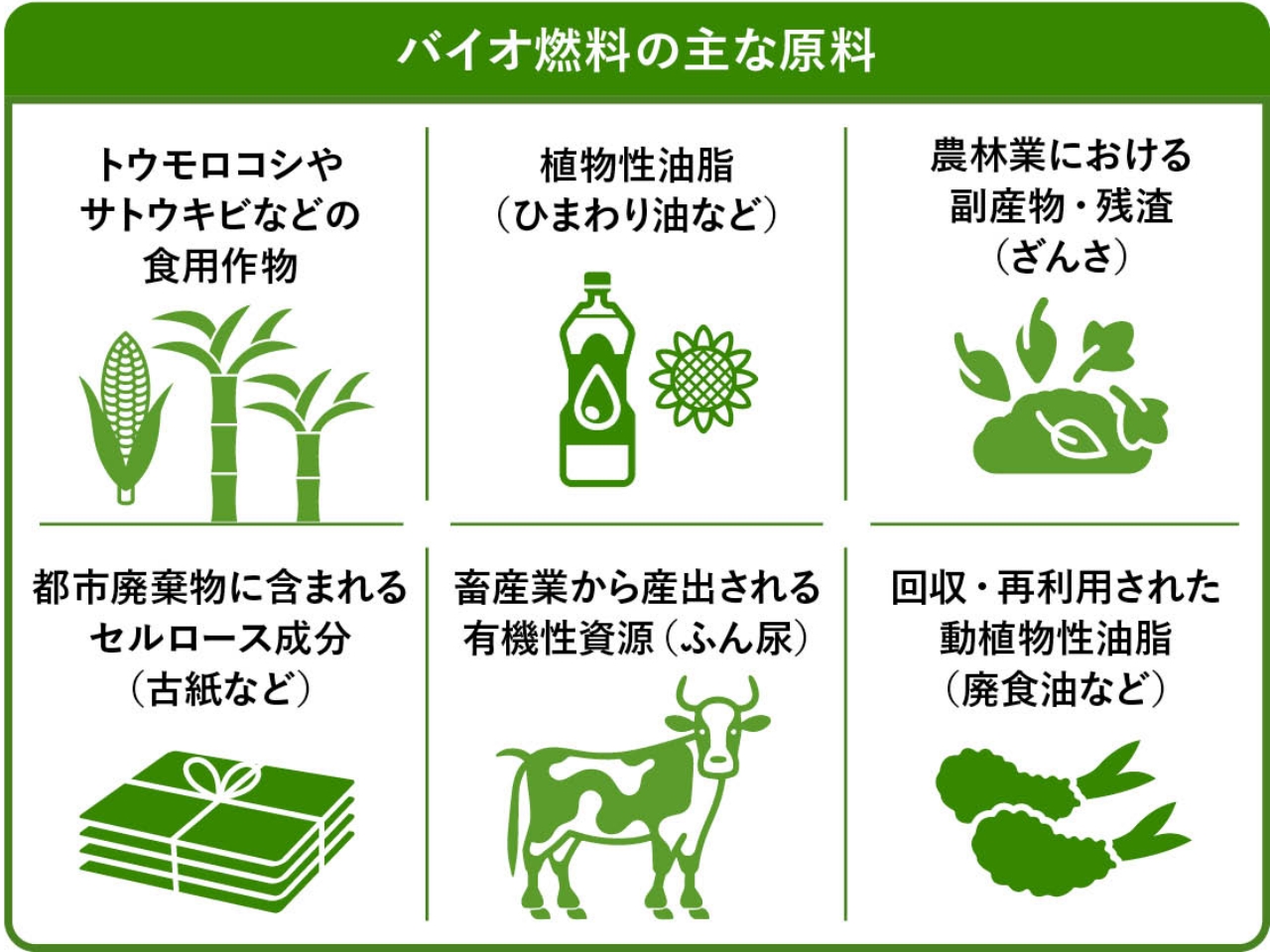 バイオ燃料の主な原料

トウモロコシやサトウキビなどの食用作物

植物性油脂（ひまわり油など）

農林業における副産物・残渣（ざんさ）

都市廃棄物に含まれるセルロース成分（古紙など）

畜産業から産出される有機性資源（ふん尿）

回収・再利用された動植物性油脂（廃食油など）